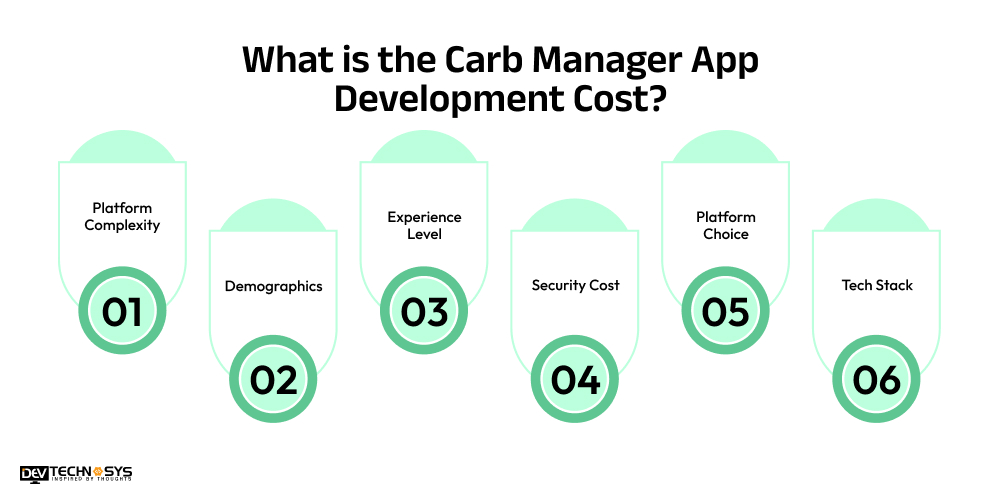 What is the Carb Manager App Development Cost?

Platform Complexity

01

Demographics

02

Experience Level

03

Security Cost

04

Platform Choice

05

Tech Stack

06

DEV TECHNOSYS
INSPIRED BY THOUGHTS